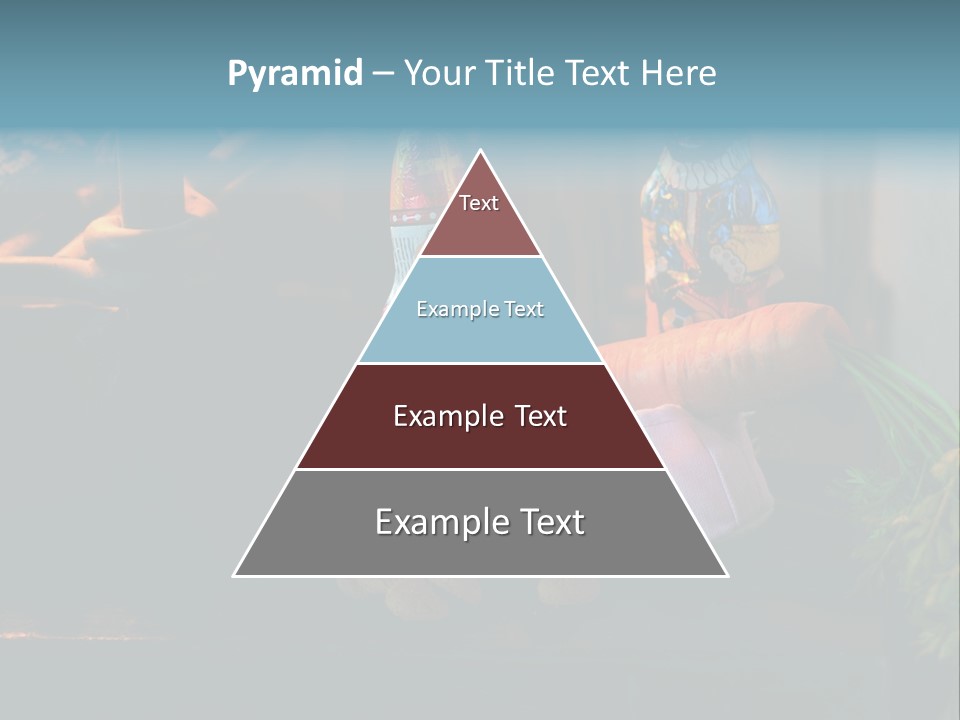 Pyramid – Your Title Text Here

Text

Example Text

Example Text

Example Text